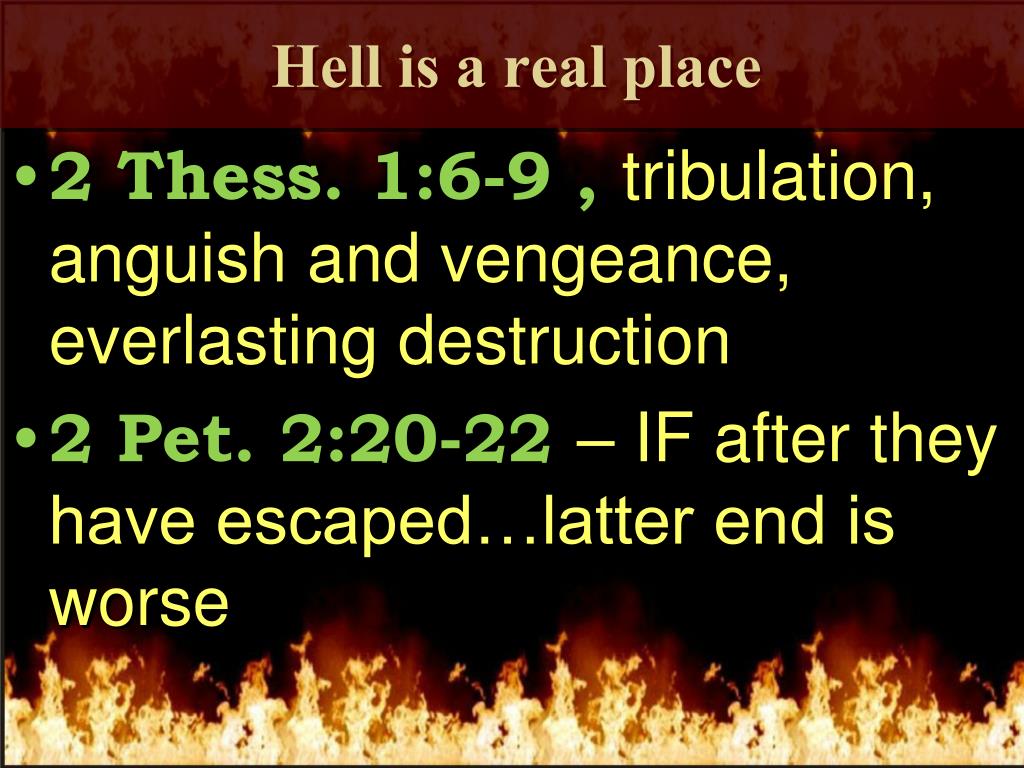 Hell is a real place

• 2 Thess. 1:6-9 , tribulation, anguish and vengeance, everlasting destruction

• 2 Pet. 2:20-22 – IF after they have escaped…latter end is worse